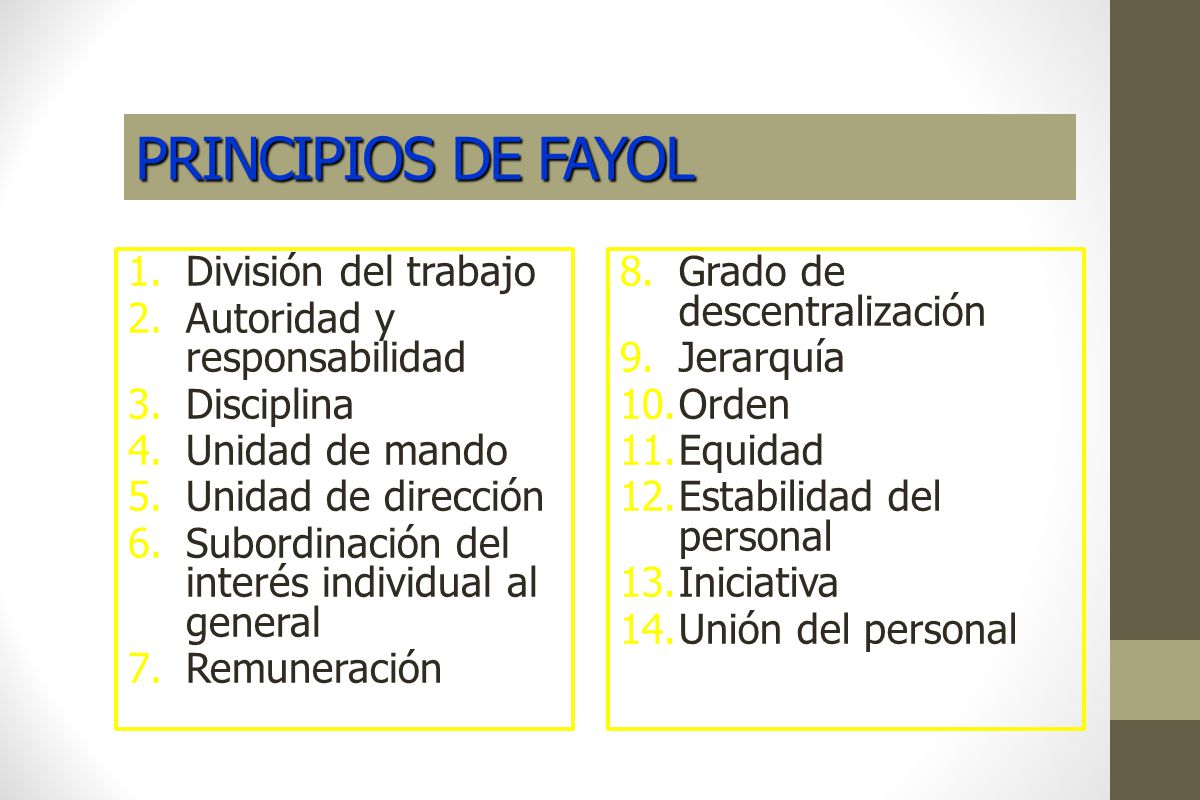 PRINCIPIOS DE FAYOL

1. División del trabajo
2. Autoridad y responsabilidad
3. Disciplina
4. Unidad de mando
5. Unidad de dirección
6. Subordinación del interés individual al general
7. Remuneración

8. Grado de descentralización
9. Jerarquía
10. Orden
11. Equidad
12. Estabilidad del personal
13. Iniciativa
14. Unión del personal